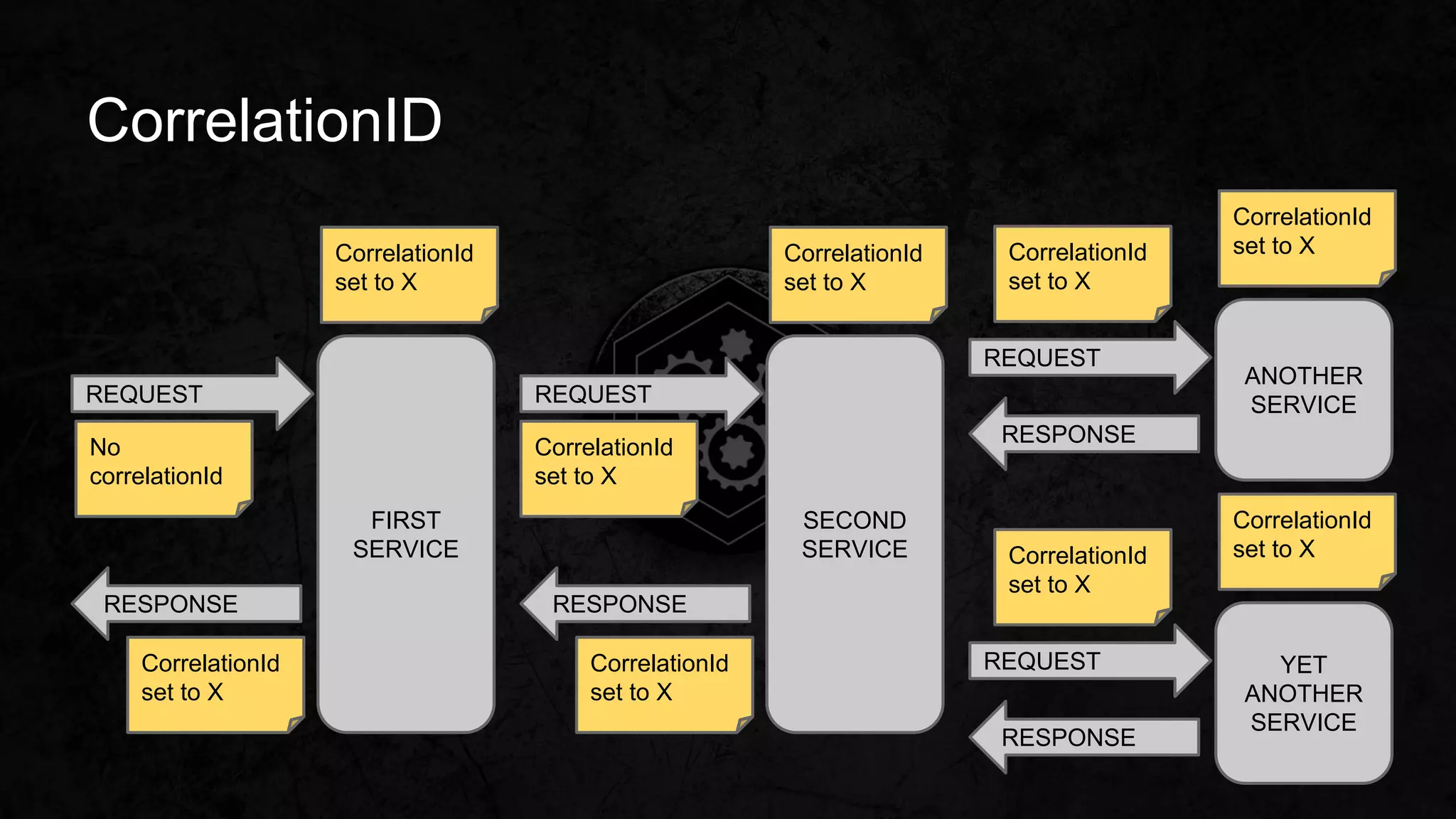 CorrelationID

REQUEST

No correlationId

RESPONSE

CorrelationId set to X

CorrelationId set to X

FIRST SERVICE

REQUEST

CorrelationId set to X

RESPONSE

CorrelationId set to X

CorrelationId set to X

SECOND SERVICE

CorrelationId set to X

REQUEST

RESPONSE

CorrelationId set to X

ANOTHER SERVICE

CorrelationId set to X

REQUEST

RESPONSE

CorrelationId set to X

YET ANOTHER SERVICE